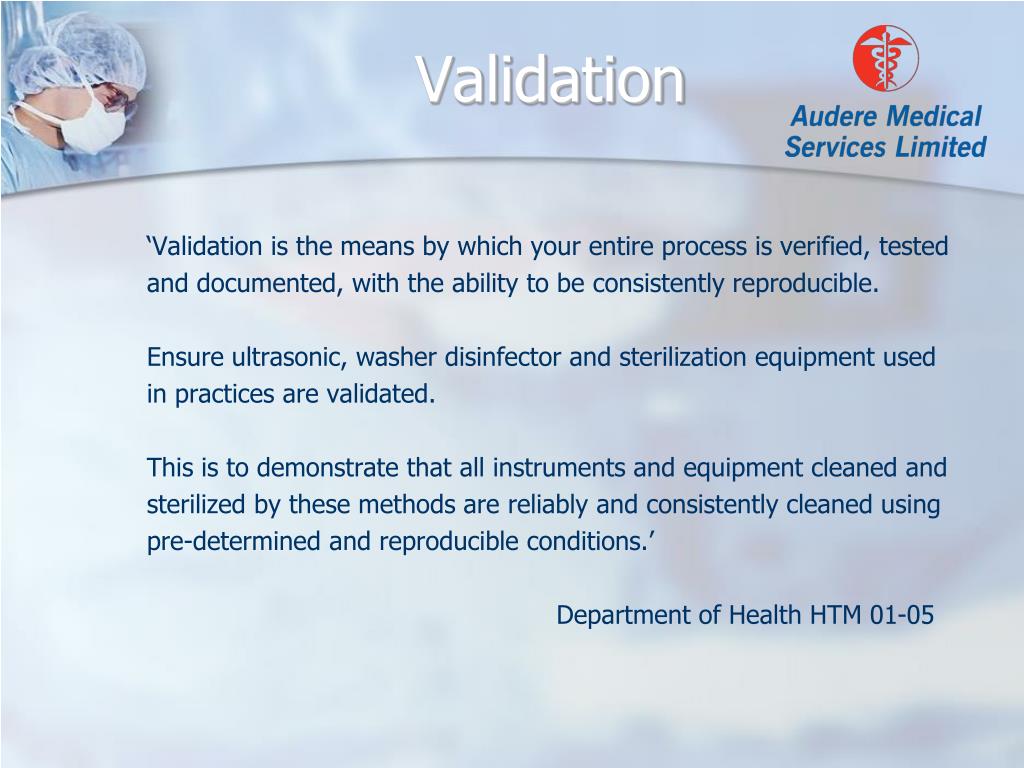 Validation

Audere Medical Services Limited

‘Validation is the means by which your entire process is verified, tested and documented, with the ability to be consistently reproducible.

Ensure ultrasonic, washer disinfector and sterilization equipment used in practices are validated.

This is to demonstrate that all instruments and equipment cleaned and sterilized by these methods are reliably and consistently cleaned using pre-determined and reproducible conditions.’

Department of Health HTM 01-05